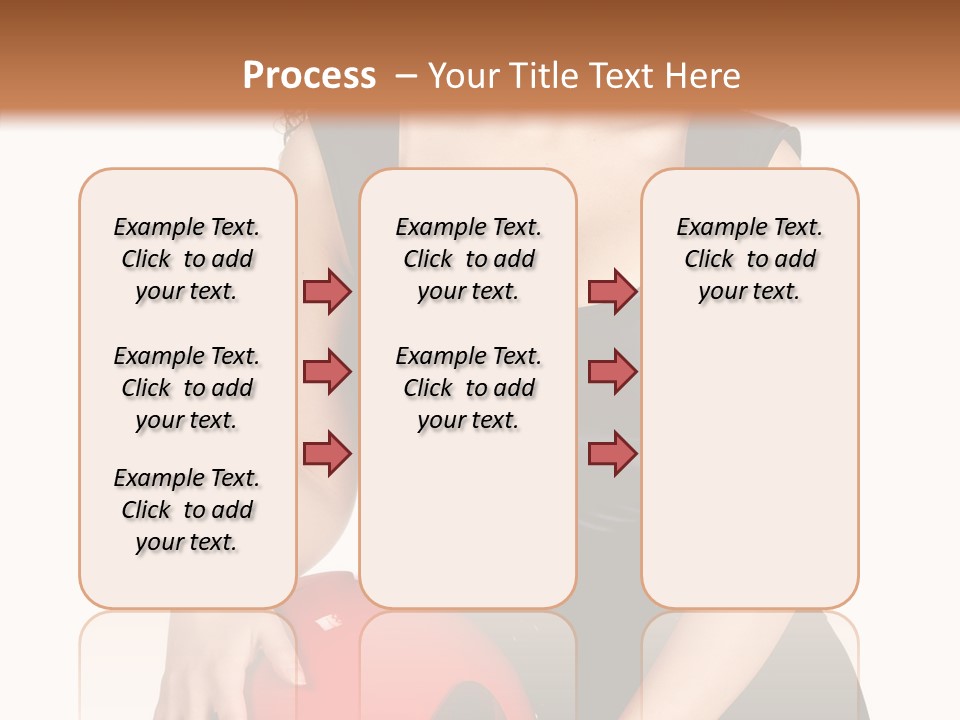 Process – Your Title Text Here

Example Text. Click to add your text.

Example Text. Click to add your text.

Example Text. Click to add your text.

Example Text. Click to add your text.

Example Text. Click to add your text.

Example Text. Click to add your text.